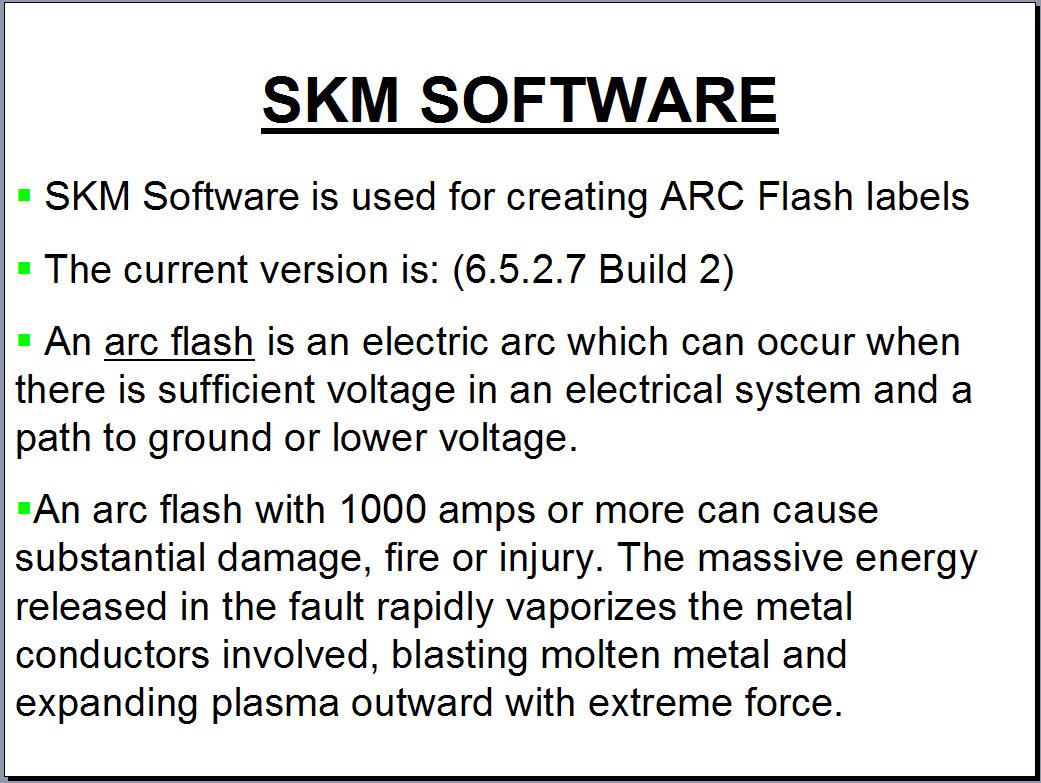 SKM SOFTWARE

▪ SKM Software is used for creating ARC Flash labels

▪ The current version is: (6.5.2.7 Build 2)

▪ An arc flash is an electric arc which can occur when there is sufficient voltage in an electrical system and a path to ground or lower voltage.

▪An arc flash with 1000 amps or more can cause substantial damage, fire or injury. The massive energy released in the fault rapidly vaporizes the metal conductors involved, blasting molten metal and expanding plasma outward with extreme force.